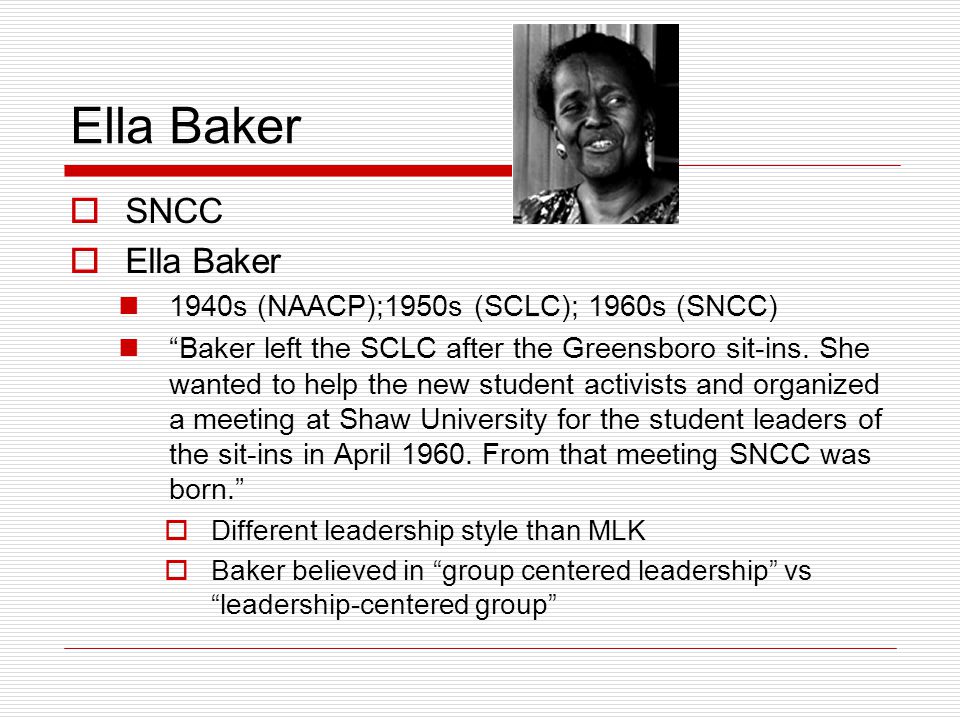 Ella Baker

SNCC

Ella Baker

1940s (NAACP);1950s (SCLC); 1960s (SNCC)

“Baker left the SCLC after the Greensboro sit-ins. She wanted to help the new student activists and organized a meeting at Shaw University for the student leaders of the sit-ins in April 1960. From that meeting SNCC was born.”

Different leadership style than MLK

Baker believed in “group centered leadership” vs “leadership-centered group”